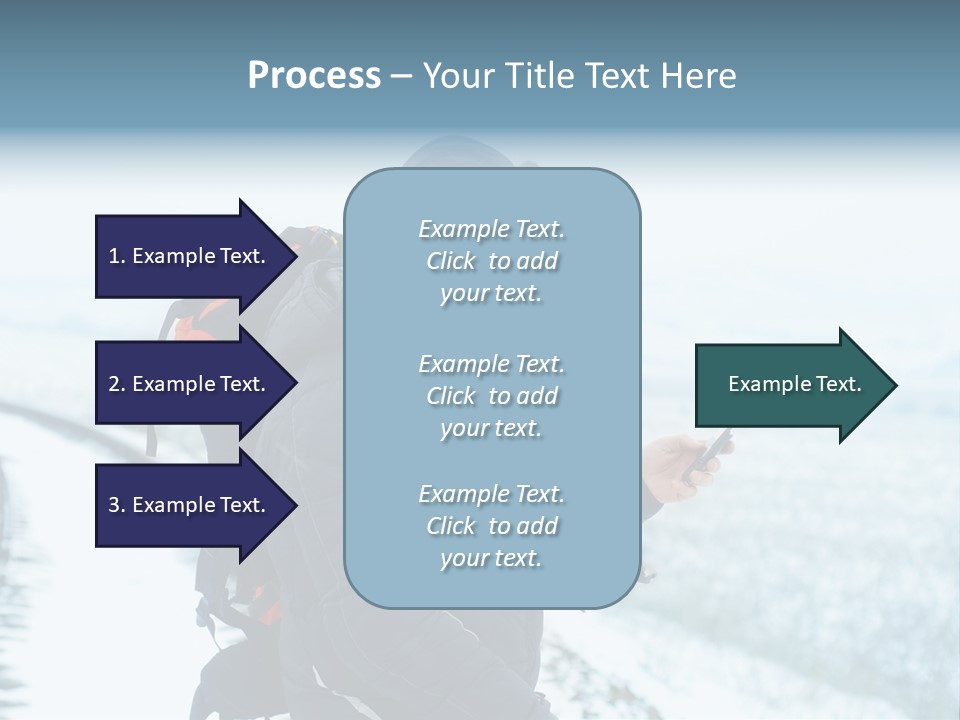 Process – Your Title Text Here

1. Example Text.

2. Example Text.

3. Example Text.

Example Text. Click to add your text.

Example Text. Click to add your text.

Example Text. Click to add your text.

Example Text.